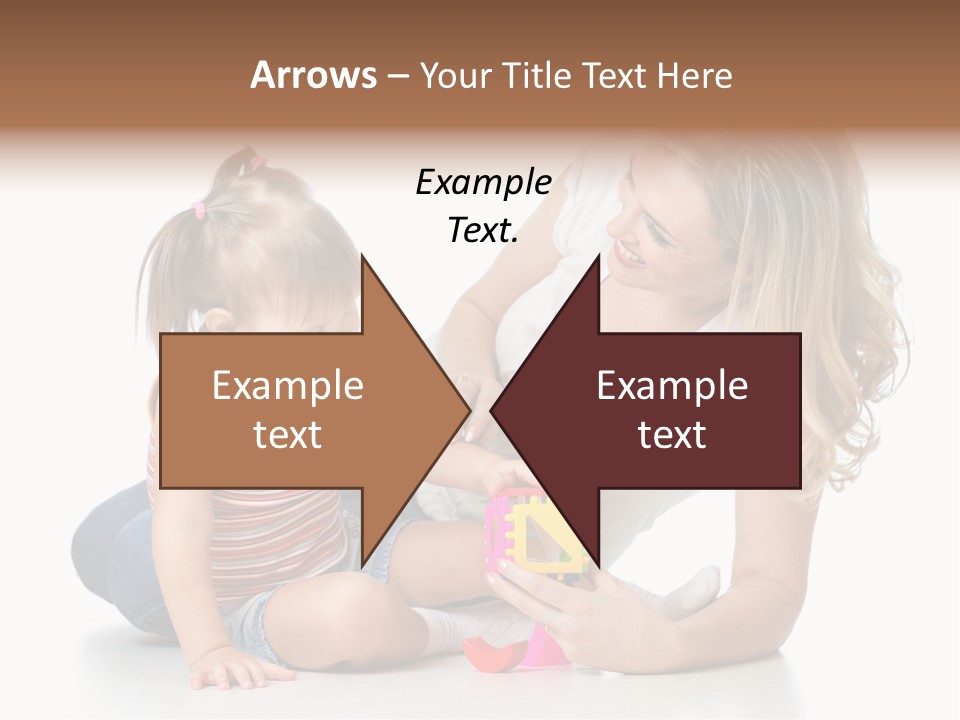 Arrows – Your Title Text Here

Example Text.

Example text

Example text